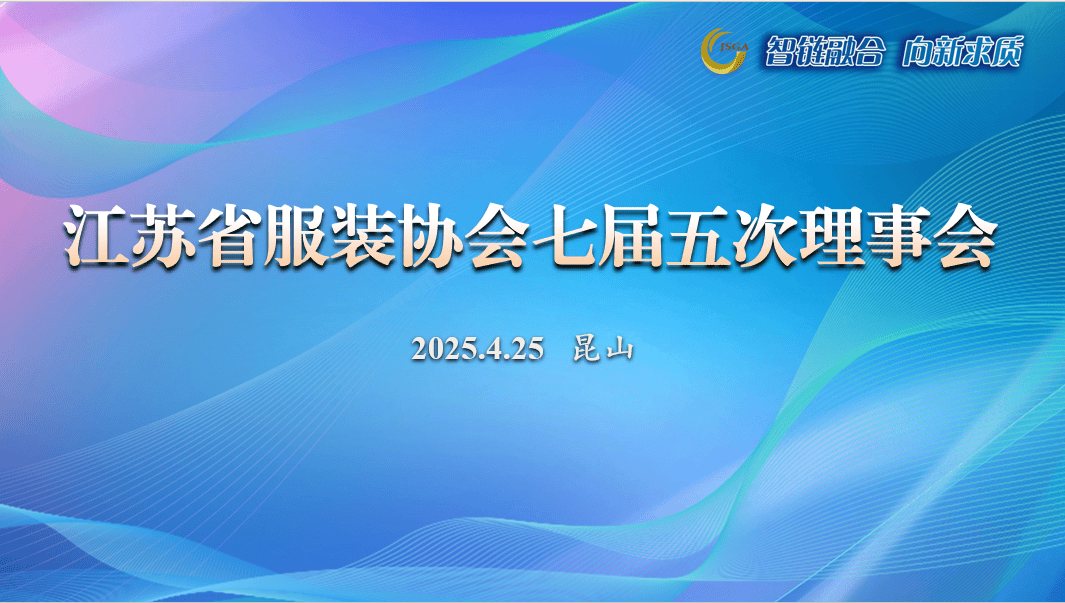 JSGA 智链融合 向新求质

江苏省服装协会七届五次理事会

2025.4.25 昆山